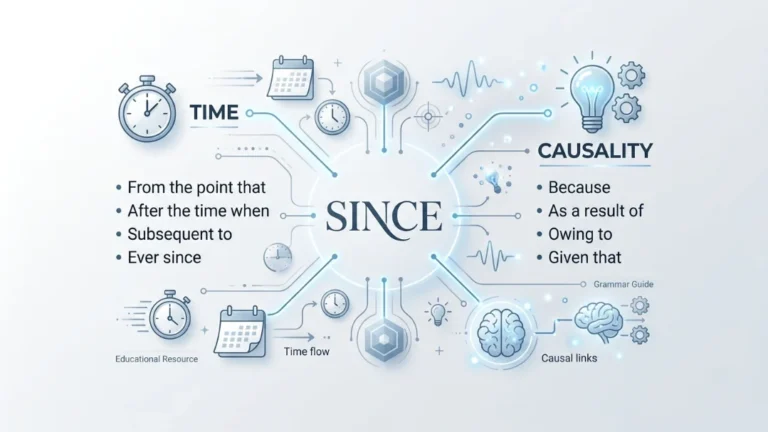 TIME

• From the point that
• After the time when
• Subsequent to
• Ever since

SINCE

CAUSALITY

• Because
• As a result of
• Owing to
• Given that

Grammar Guide

Educational Resource

Time flow

Causal links